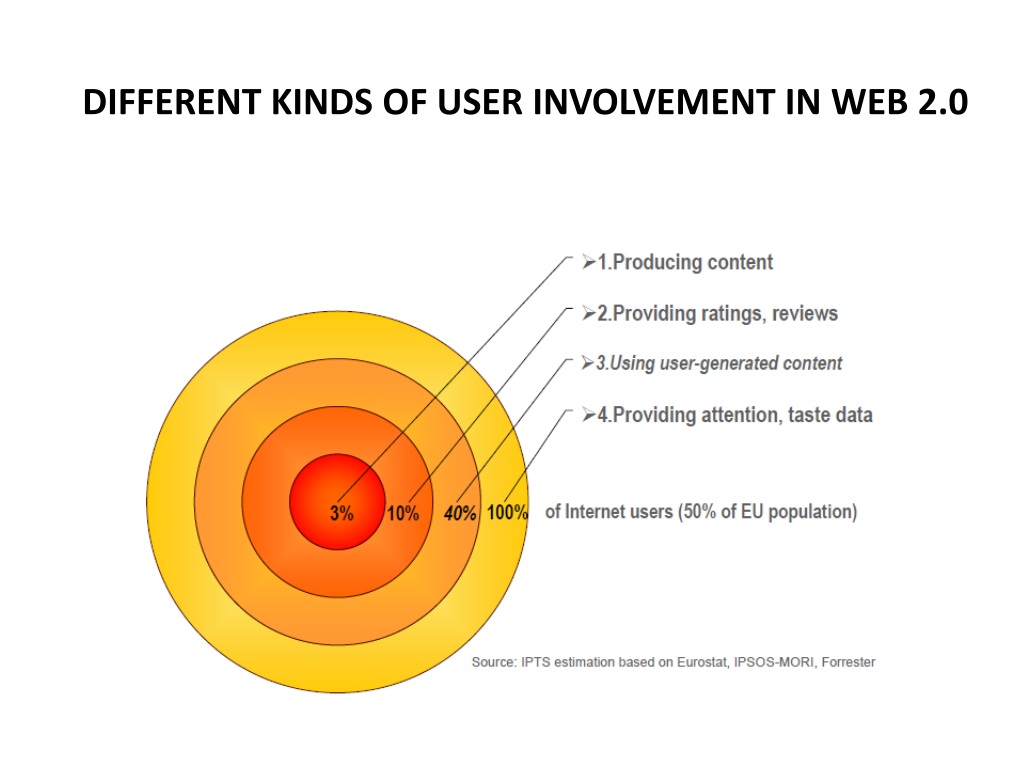 DIFFERENT KINDS OF USER INVOLVEMENT IN WEB 2.0

➢1.Producing content

➢2.Providing ratings, reviews

➢3.Using user-generated content

➢4.Providing attention, taste data

3% 10% 40% 100% of Internet users (50% of EU population)

Source: IPTS estimation based on Eurostat, IPSOS-MORI, Forrester